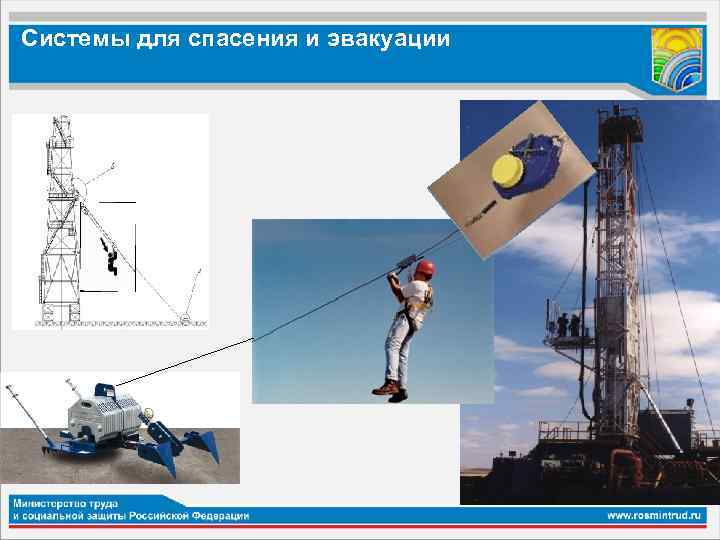 Системы для спасения и эвакуации

Министерство труда
и социальной защиты Российской Федерации

www.rosmintrud.ru